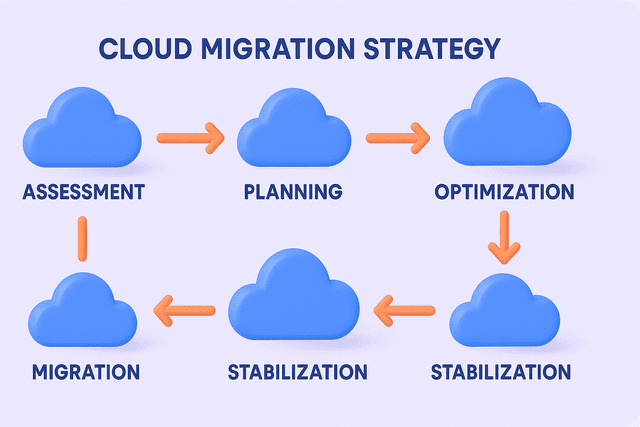 CLOUD MIGRATION STRATEGY

ASSESSMENT

PLANNING

OPTIMIZATION

MIGRATION

STABILIZATION

STABILIZATION